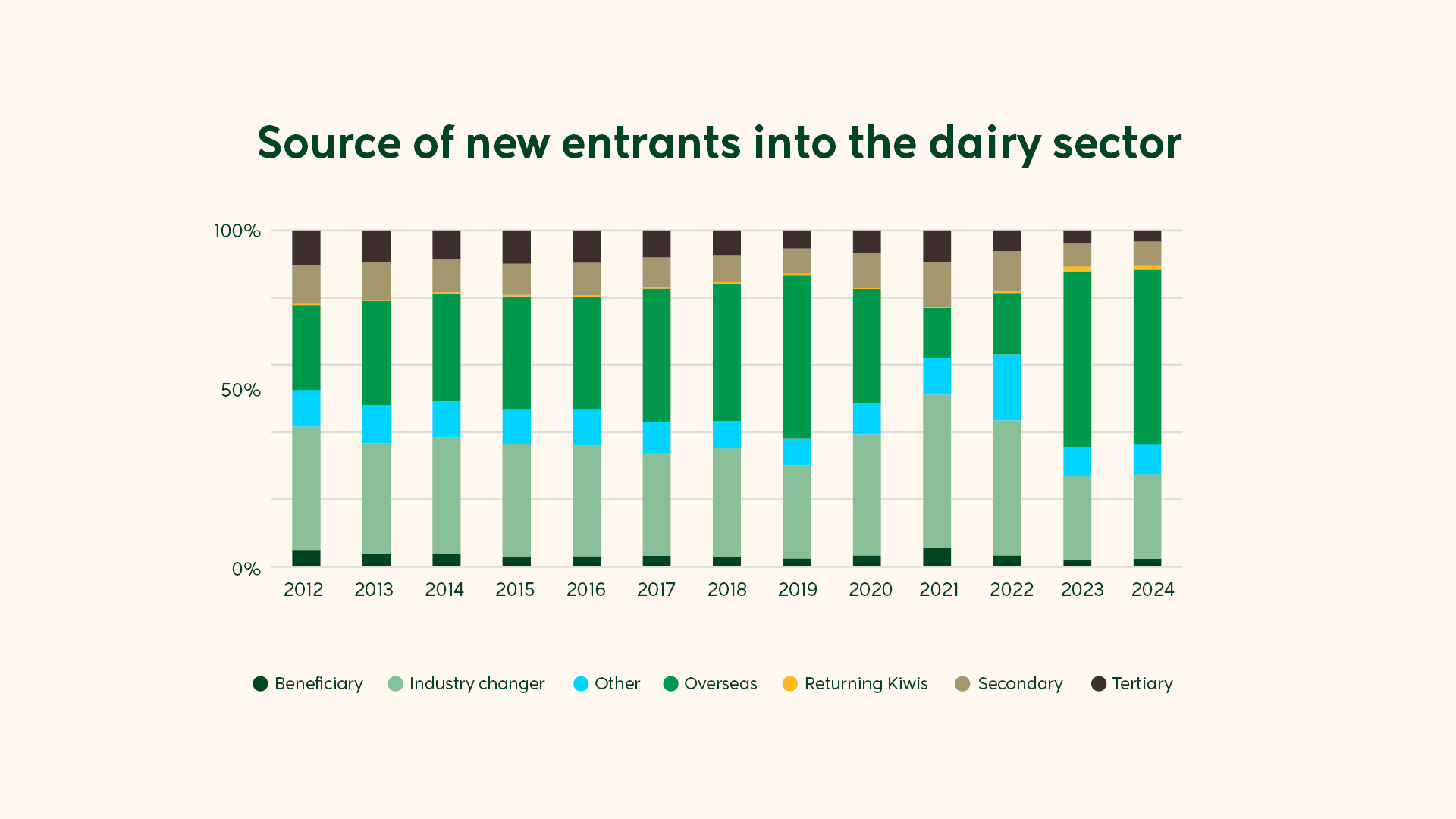 Source of new entrants into the dairy sector

100%
50%
0%

2012
2013
2014
2015
2016
2017
2018
2019
2020
2021
2022
2023
2024

Beneficiary Industry changer Other Overseas Returning Kiwis Secondary Tertiary